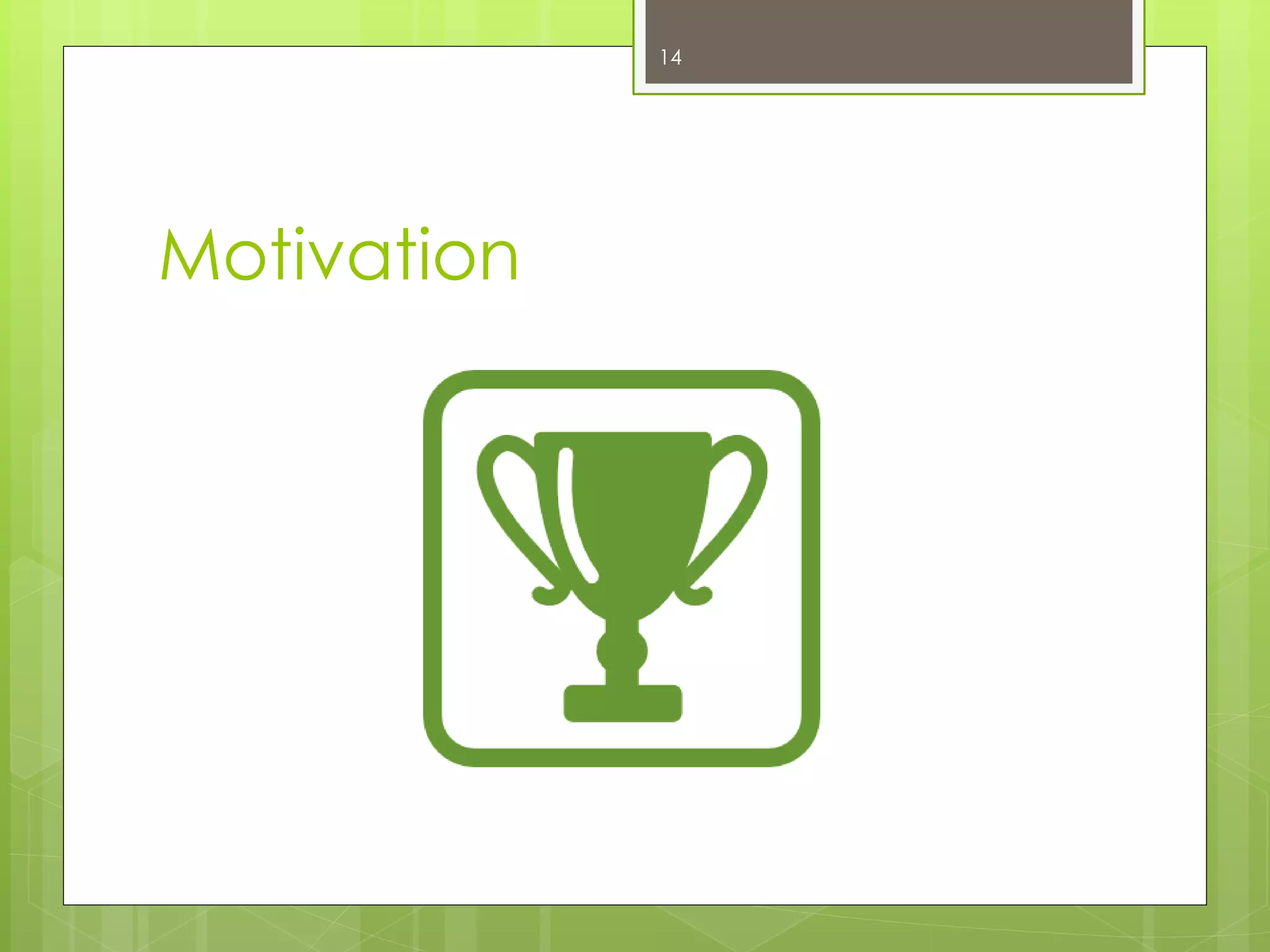 14

Motivation